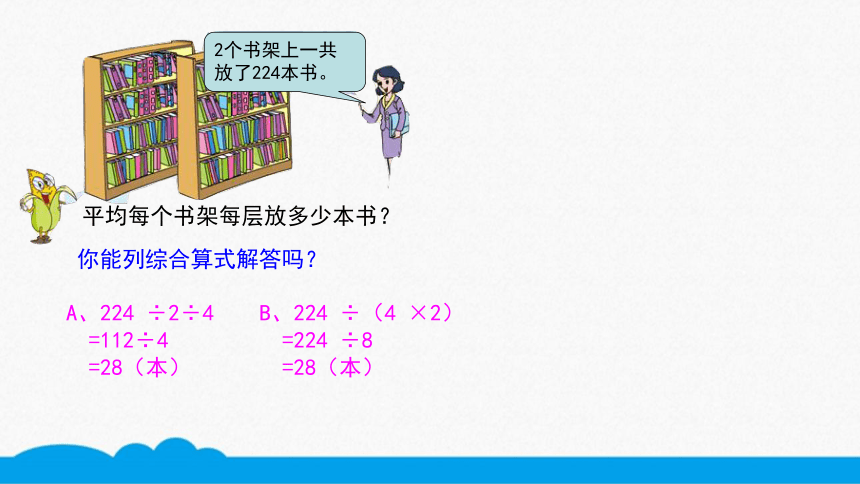 2个书架上一共放了224本书。

平均每个书架每层放多少本书？

你能列综合算式解答吗？

A、$224 \div 2 \div 4$
$=112 \div 4$
$=28$（本）

B、$224 \div (4 \times 2)$
$=224 \div 8$
$=28$（本）